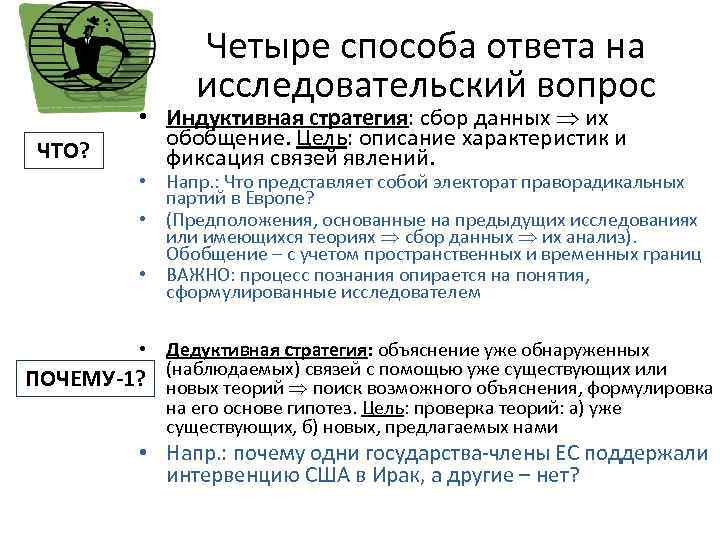 Четыре способа ответа на исследовательский вопрос

ЧТО?

• Индуктивная стратегия: сбор данных $\Rightarrow$ их обобщение. Цель: описание характеристик и фиксация связей явлений.
• Напр.: Что представляет собой электорат праворадикальных партий в Европе?
• (Предположения, основанные на предыдущих исследованиях или имеющихся теориях $\Rightarrow$ сбор данных $\Rightarrow$ их анализ). Обобщение – с учетом пространственных и временных границ
• ВАЖНО: процесс познания опирается на понятия, сформулированные исследователем

ПОЧЕМУ-1?

• Дедуктивная стратегия: объяснение уже обнаруженных (наблюдаемых) связей с помощью уже существующих или новых теорий $\Rightarrow$ поиск возможного объяснения, формулировка на его основе гипотез. Цель: проверка теорий: а) уже существующих, б) новых, предлагаемых нами
• Напр.: почему одни государства-члены ЕС поддержали интервенцию США в Ирак, а другие – нет?